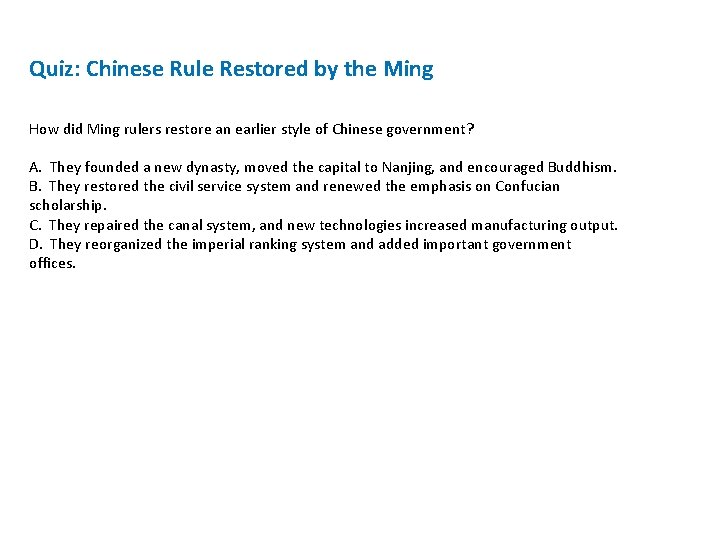 Quiz: Chinese Rule Restored by the Ming

How did Ming rulers restore an earlier style of Chinese government?

A. They founded a new dynasty, moved the capital to Nanjing, and encouraged Buddhism.
B. They restored the civil service system and renewed the emphasis on Confucian scholarship.
C. They repaired the canal system, and new technologies increased manufacturing output.
D. They reorganized the imperial ranking system and added important government offices.